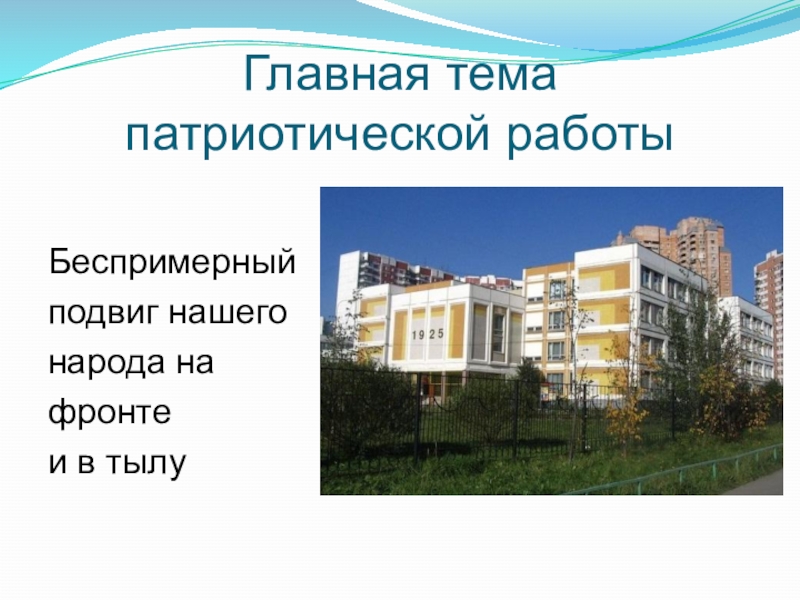 Главная тема патриотической работы

Беспримерный подвиг нашего народа на фронте и в тылу

1925